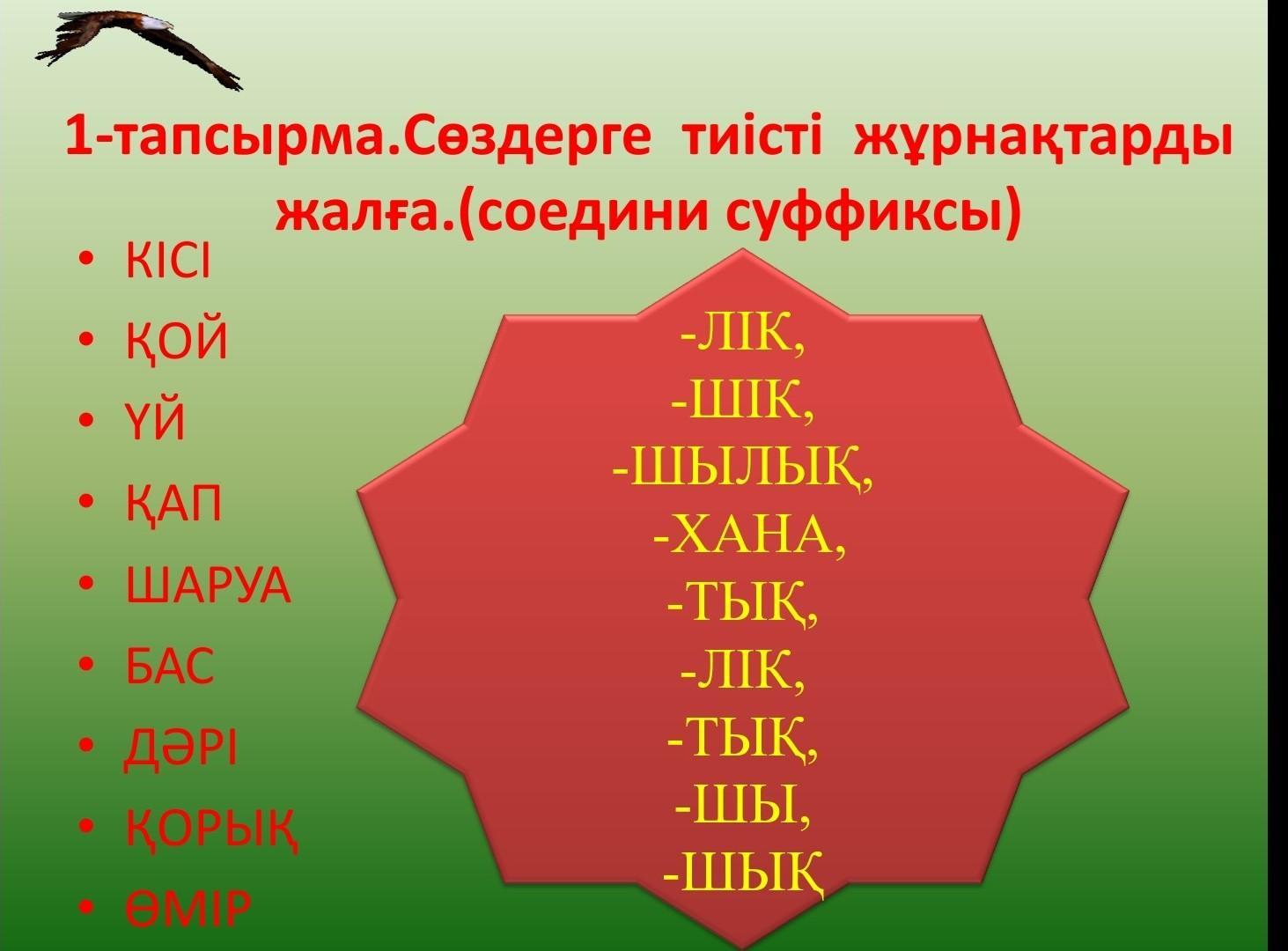 1-тапсырма.Сөздерге тиісті жұрнақтарды жалға.(соедини суффиксы)

• КІСІ
• ҚОЙ
• ҮЙ
• ҚАП
• ШАРУА
• БАС
• ДӘРІ
• ҚОРЫҚ
• ӨМІР

-ЛІК,
-ШІК,
-ШЫЛЫҚ,
-ХАНА,
-ТЫҚ,
-ЛІК,
-ТЫҚ,
-ШЫ,
-ШЫҚ